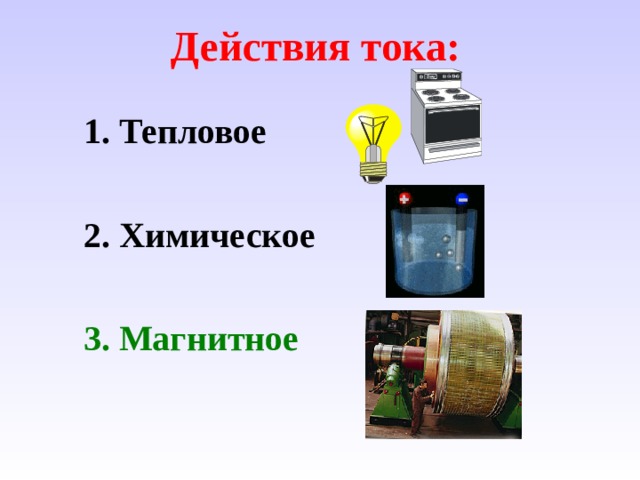 Действия тока:

1. Тепловое

2. Химическое

3. Магнитное